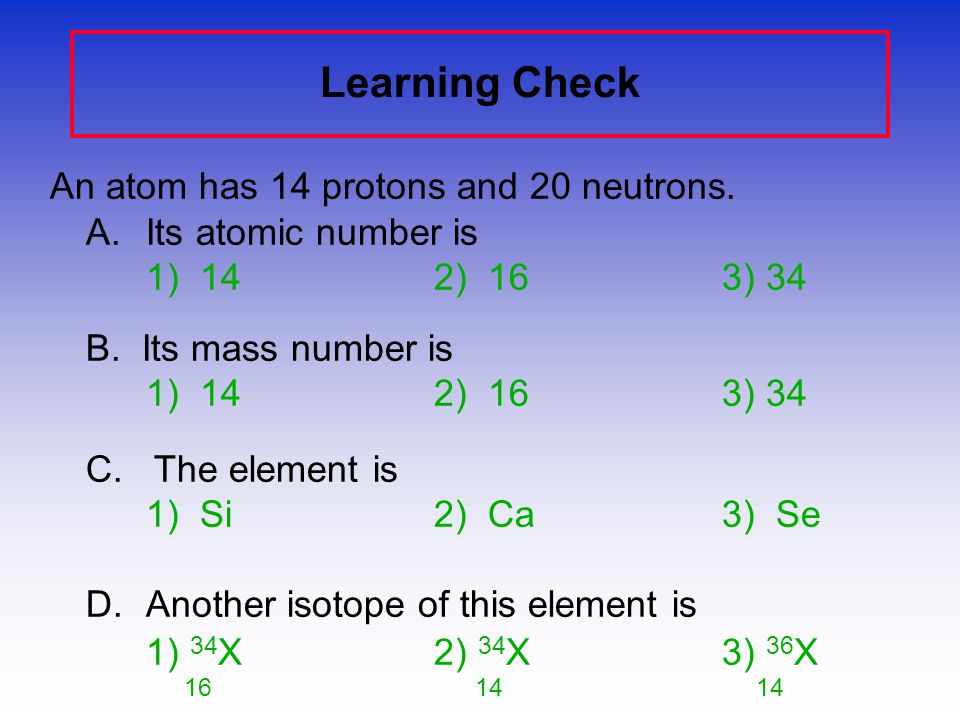 Learning Check

An atom has 14 protons and 20 neutrons.

A. Its atomic number is
1) 14 2) 16 3) 34

B. Its mass number is
1) 14 2) 16 3) 34

C. The element is
1) Si 2) Ca 3) Se

D. Another isotope of this element is
1) $^{34}_{16}X$ 2) $^{34}_{14}X$ 3) $^{36}_{14}X$